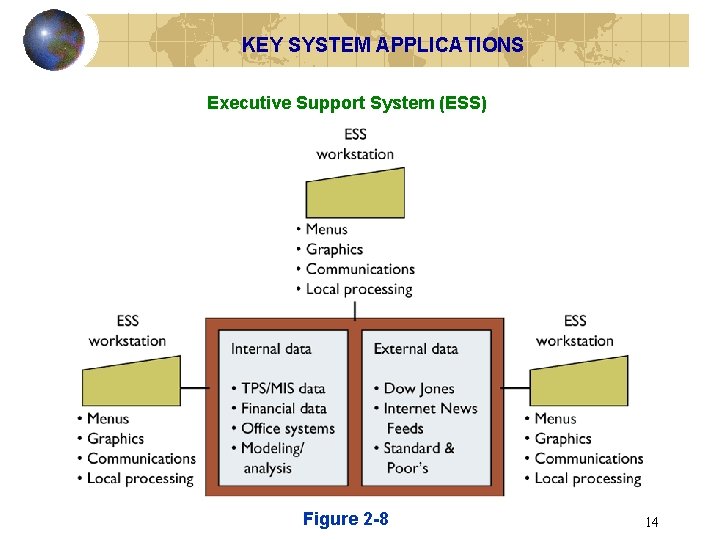 KEY SYSTEM APPLICATIONS

Executive Support System (ESS)

ESS workstation

• Menus
• Graphics
• Communications
• Local processing

ESS workstation

• Menus
• Graphics
• Communications
• Local processing

Internal data

• TPS/MIS data
• Financial data
• Office systems
• Modeling/ analysis

External data

• Dow Jones
• Internet News Feeds
• Standard & Poor's

ESS workstation

• Menus
• Graphics
• Communications
• Local processing

Figure 2-8

14